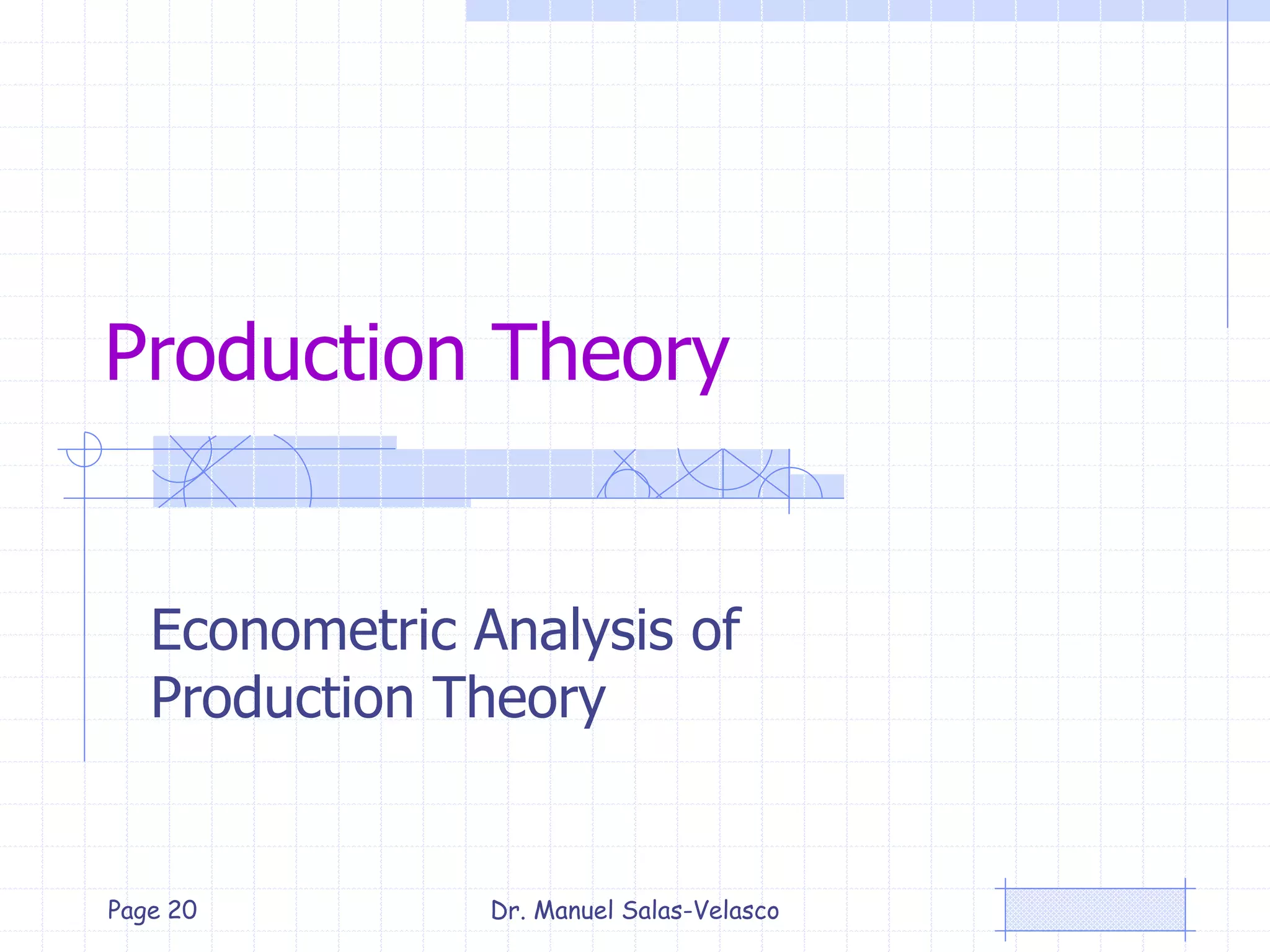 Production Theory

Econometric Analysis of Production Theory

Page 20

Dr. Manuel Salas-Velasco